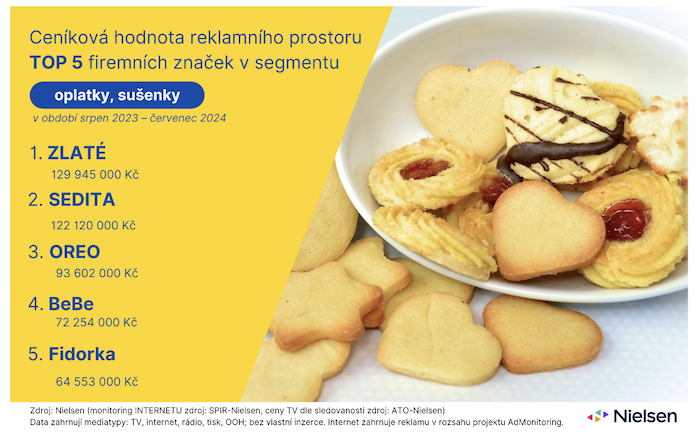 Ceníková hodnota reklamního prostoru
TOP 5 firemních značek v segmentu

oplatky, sušenky

v období srpen 2023 – červenec 2024

1. ZLATÉ
129 945 000 Kč

2. SEDITA
122 120 000 Kč

3. OREO
93 602 000 Kč

4. BeBe
72 254 000 Kč

5. Fidorka
64 553 000 Kč

Zdroj: Nielsen (monitoring INTERNETU zdroj: SPIR-Nielsen, ceny TV dle sledovanosti zdroj: ATO-Nielsen)
Data zahrnují mediatypy: TV, internet, rádio, tisk, OOH; bez vlastní inzerce. Internet zahrnuje reklamu v rozsahu projektu AdMonitoring.

Nielsen